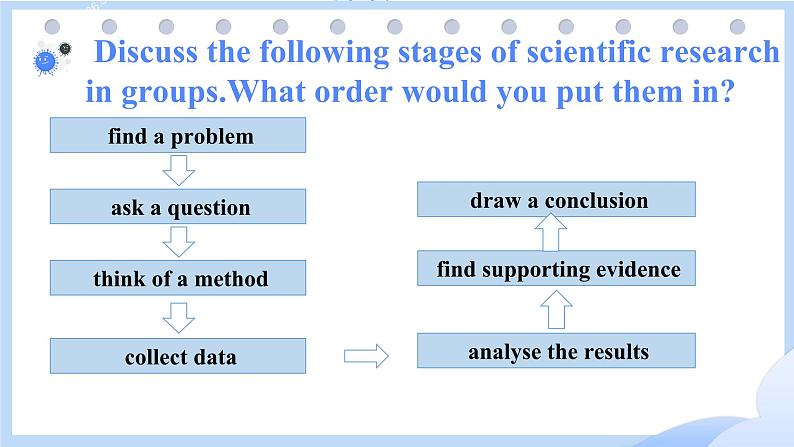 Discuss the following stages of scientific research in groups.What order would you put them in?

find a problem

ask a question

think of a method

collect data

analyse the results

find supporting evidence

draw a conclusion